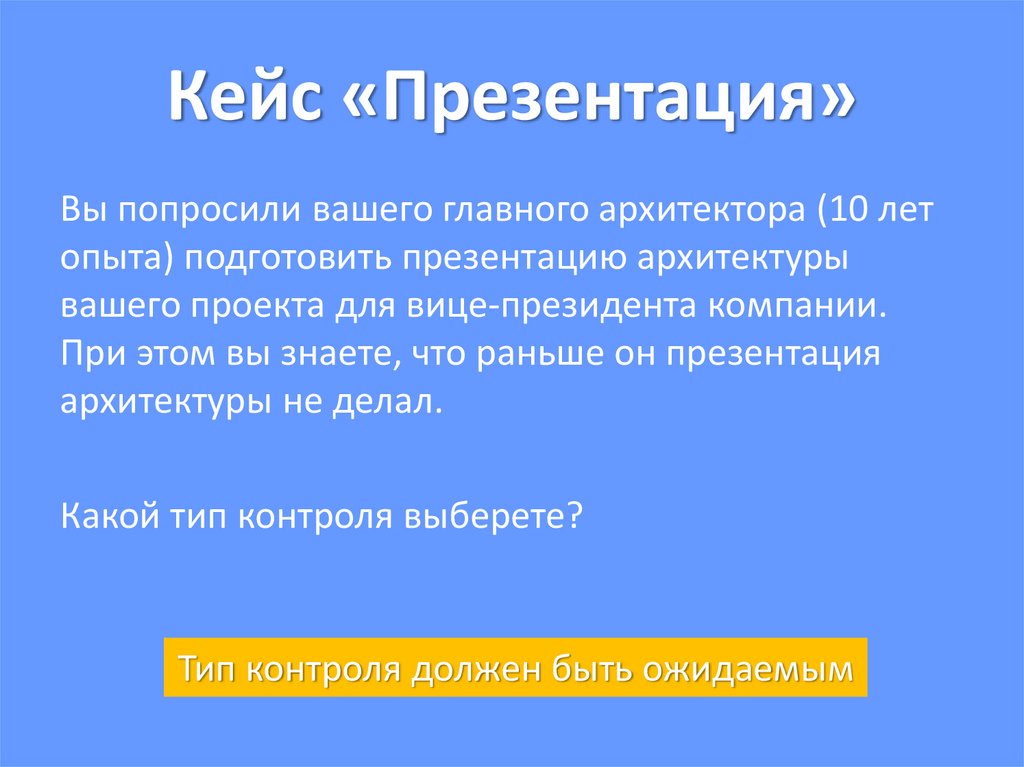 Кейс «Презентация»

Вы попросили вашего главного архитектора (10 лет опыта) подготовить презентацию архитектуры вашего проекта для вице-президента компании. При этом вы знаете, что раньше он презентация архитектуры не делал.

Какой тип контроля выберете?

Тип контроля должен быть ожидаемым